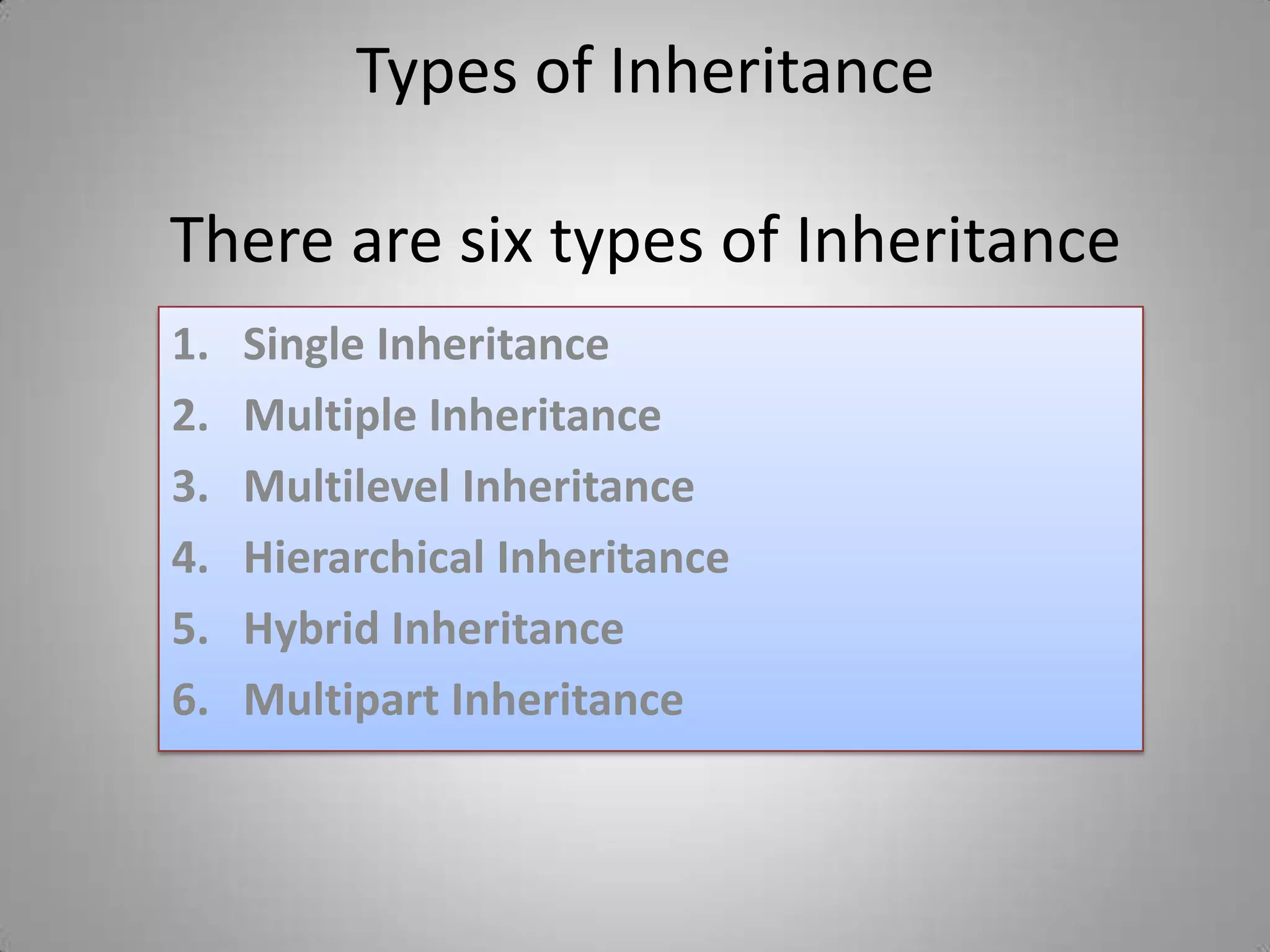 Types of Inheritance

There are six types of Inheritance

1. Single Inheritance
2. Multiple Inheritance
3. Multilevel Inheritance
4. Hierarchical Inheritance
5. Hybrid Inheritance
6. Multipart Inheritance